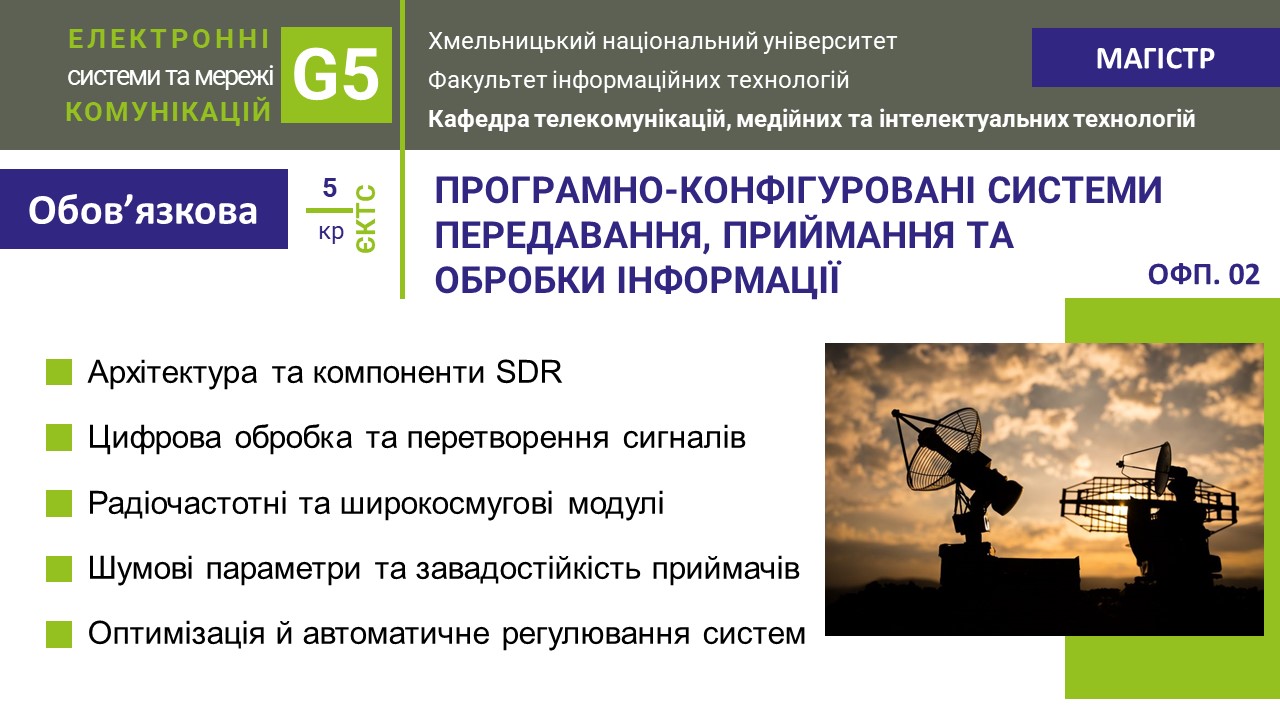 ЕЛЕКТРОННІ системи та мережі КОМУНІКАЦІЙ G5

Хмельницький національний університет
Факультет інформаційних технологій
Кафедра телекомунікацій, медійних та інтелектуальних технологій

МАГІСТР

Обов’язкова

5 кр ЄКТС

ПРОГРАМНО-КОНФІГУРОВАНІ СИСТЕМИ ПЕРЕДАВАННЯ, ПРИЙМАННЯ ТА ОБРОБКИ ІНФОРМАЦІЇ

ОФП. 02

Архітектура та компоненти SDR

Цифрова обробка та перетворення сигналів

Радіочастотні та широкосмугові модулі

Шумові параметри та завадостійкість приймачів

Оптимізація й автоматичне регулювання систем